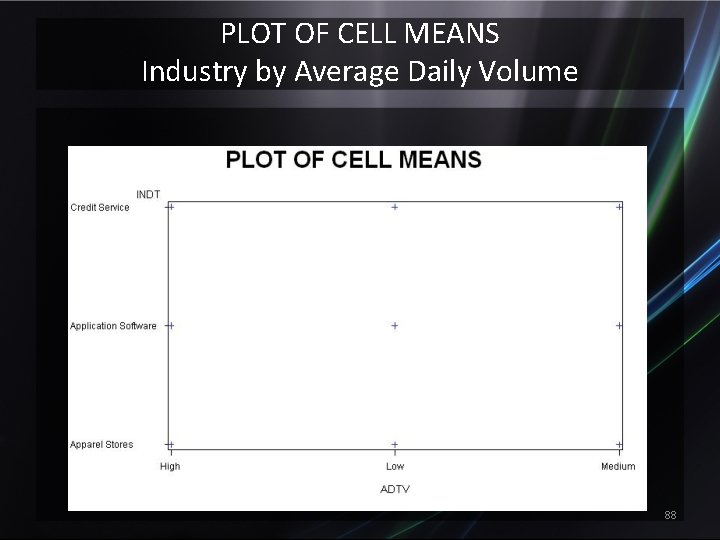 PLOT OF CELL MEANS
Industry by Average Daily Volume

PLOT OF CELL MEANS

INDT

Credit Service

Application Software

Apparel Stores

High

Low

Medium

ADTV

88